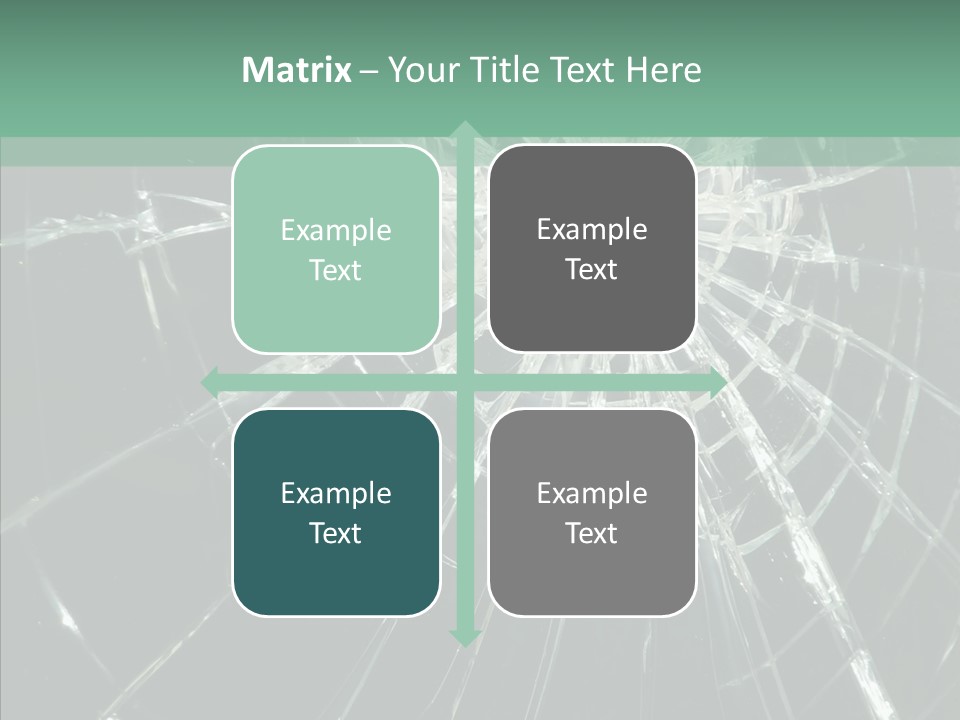 Matrix – Your Title Text Here

Example Text

Example Text

Example Text

Example Text